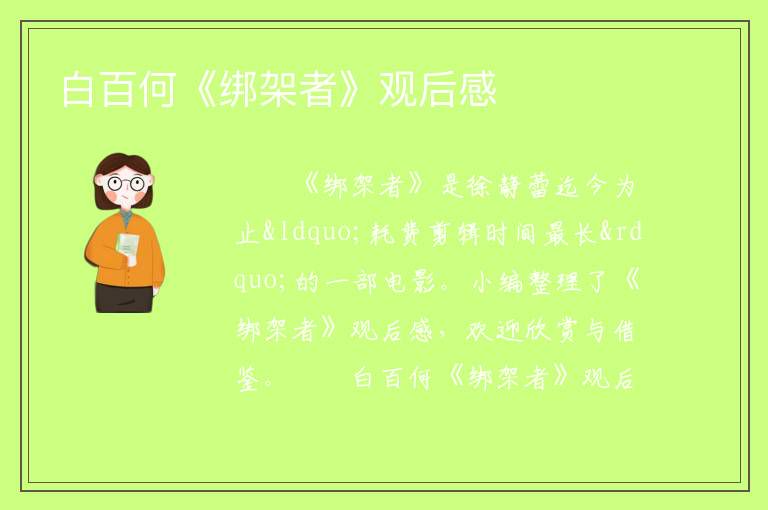 白百何《绑架者》观后感

《绑架者》是徐静蕾迄今为止&ldquo;耗费剪辑时间最长&rdquo;的一部电影。小编整理了《绑架者》观后感，欢迎欣赏与借鉴。　　白百何《绑架者》观后